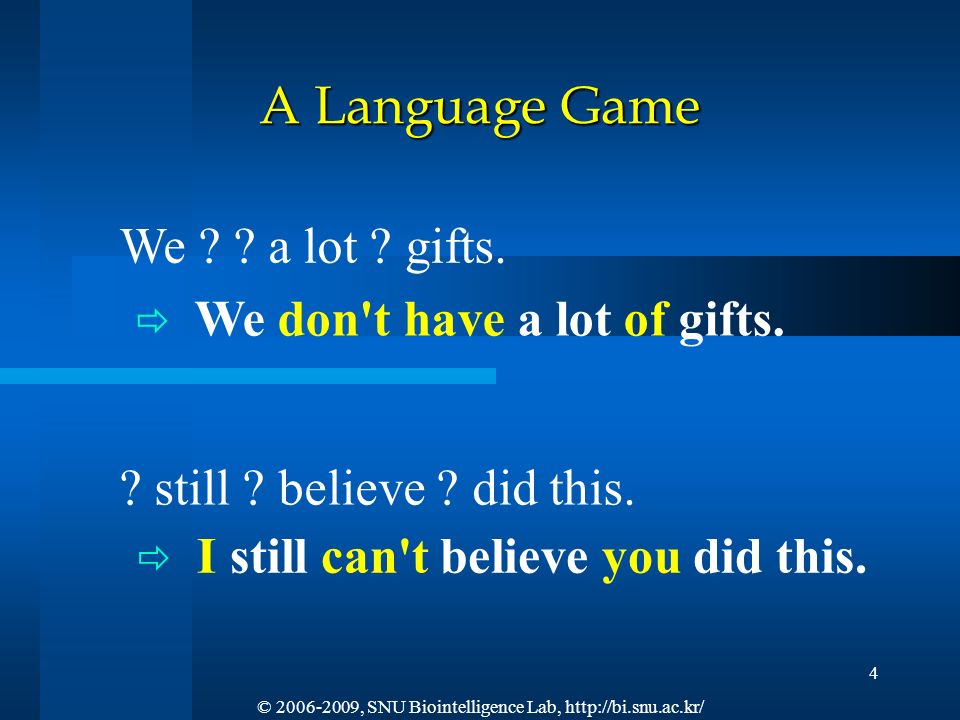 A Language Game

We ? ? a lot ? gifts.

⇨ We don't have a lot of gifts.

? still ? believe ? did this.

⇨ I still can't believe you did this.

4

© 2006-2009, SNU Biointelligence Lab, http://bi.snu.ac.kr/